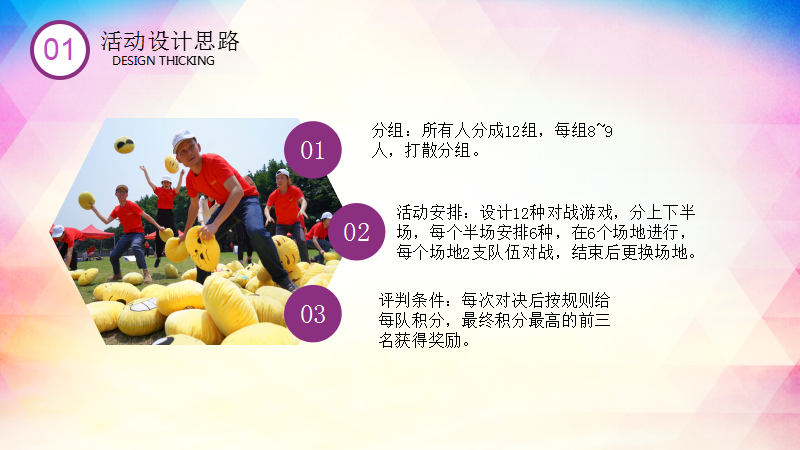 01
活动设计思路
DESIGN THICKING

01
分组：所有人分成12组，每组8~9人，打散分组。

02
活动安排：设计12种对战游戏，分上下半场，每个半场安排6种，在6个场地进行，每个场地2支队伍对战，结束后更换场地。

03
评判条件：每次对决后按规则给每队积分，最终积分最高的前三名获得奖励。